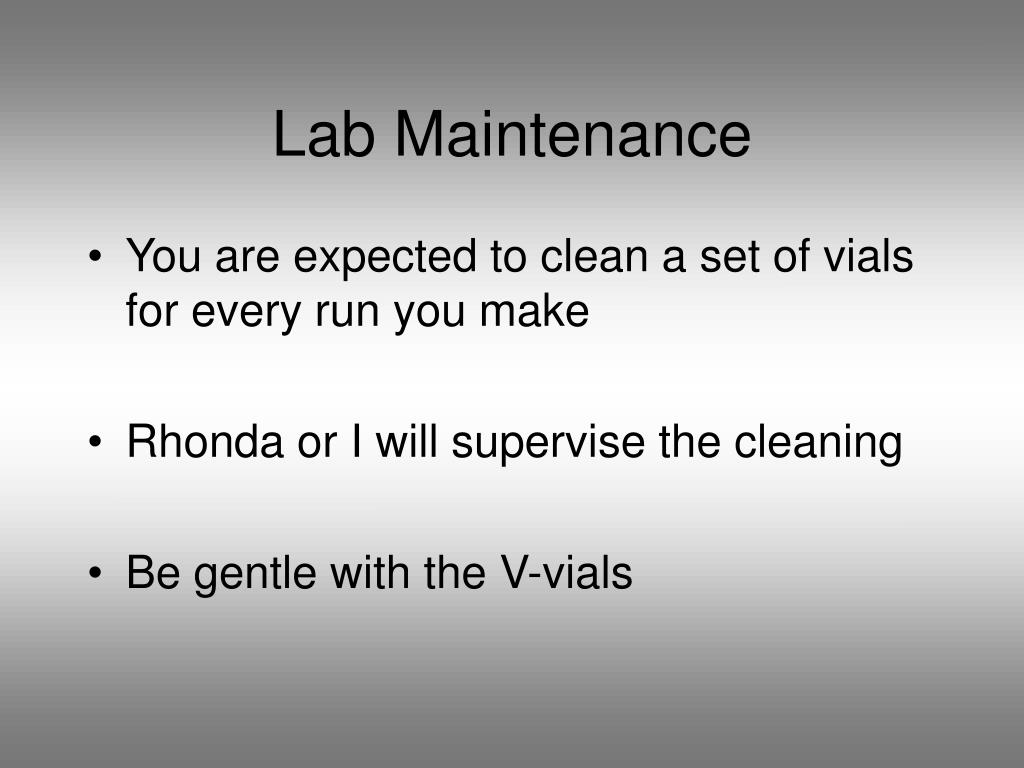 Lab Maintenance

• You are expected to clean a set of vials for every run you make

• Rhonda or I will supervise the cleaning

• Be gentle with the V-vials